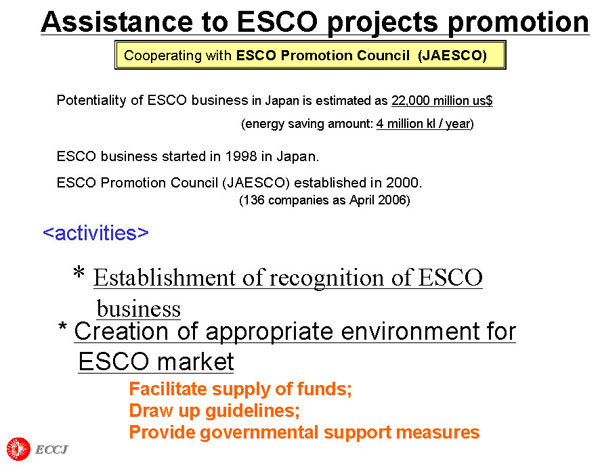 Assistance to ESCO projects promotion

Cooperating with ESCO Promotion Council (JAESCO)

Potentiality of ESCO business in Japan is estimated as 22,000 million us$

(energy saving amount: 4 million kl / year)

ESCO business started in 1998 in Japan.

ESCO Promotion Council (JAESCO) established in 2000.

(136 companies as April 2006)

<activities>

* Establishment of recognition of ESCO business

* Creation of appropriate environment for ESCO market

Facilitate supply of funds;
Draw up guidelines;
Provide governmental support measures

ECCJ